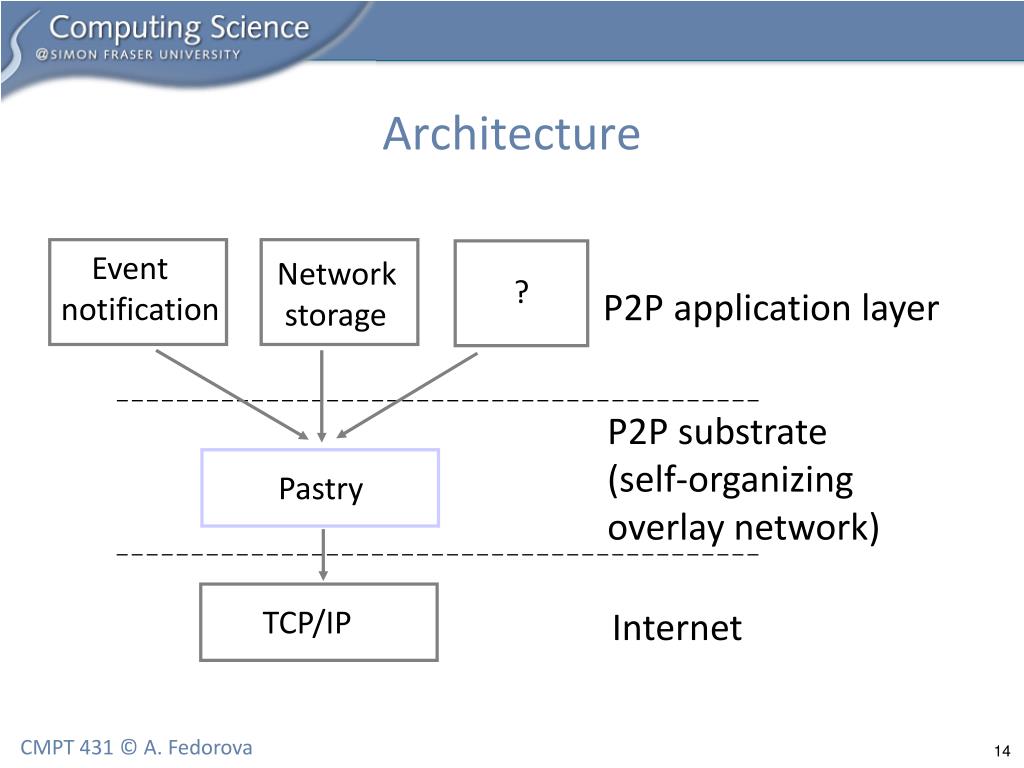 Computing Science
@SIMON FRASER UNIVERSITY

Architecture

Event notification

Network storage

?

P2P application layer

Pastry

P2P substrate (self-organizing overlay network)

TCP/IP

Internet

CMPT 431 © A. Fedorova

14